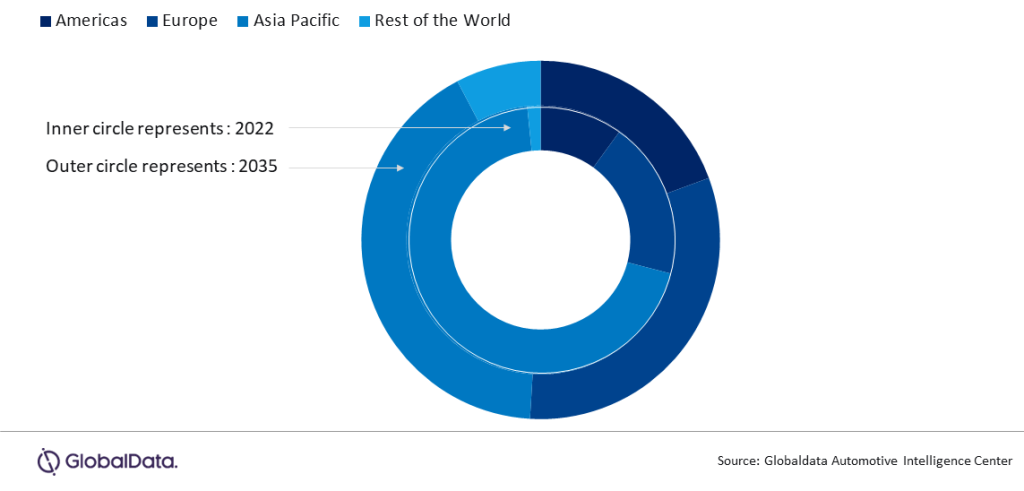 Americas Europe Asia Pacific Rest of the World

Inner circle represents : 2022

Outer circle represents : 2035

GlobalData.

Source: Globaldata Automotive Intelligence Center